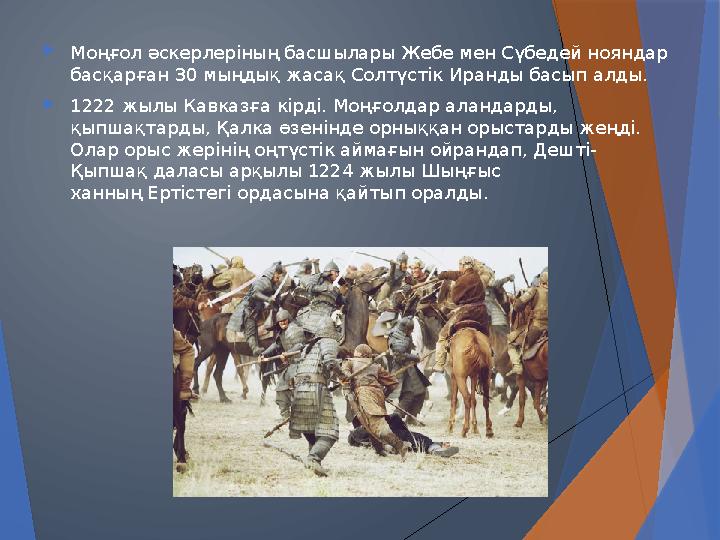 Моңғол әскерлерінің басшылары Жебе мен Сүбедей нояндар басқарған 30 мыңдық жасақ Солтүстік Иранды басып алды.

1222 жылы Кавказға кірді. Моңғолдар аландарды, қыпшақтарды, Қалка өзенінде орныққан орыстарды жеңді. Олар орыс жерінің оңтүстік аймағын ойрандап, Дешті-Қыпшақ даласы арқылы 1224 жылы Шыңғыс ханның Ертістегі ордасына қайтып оралды.